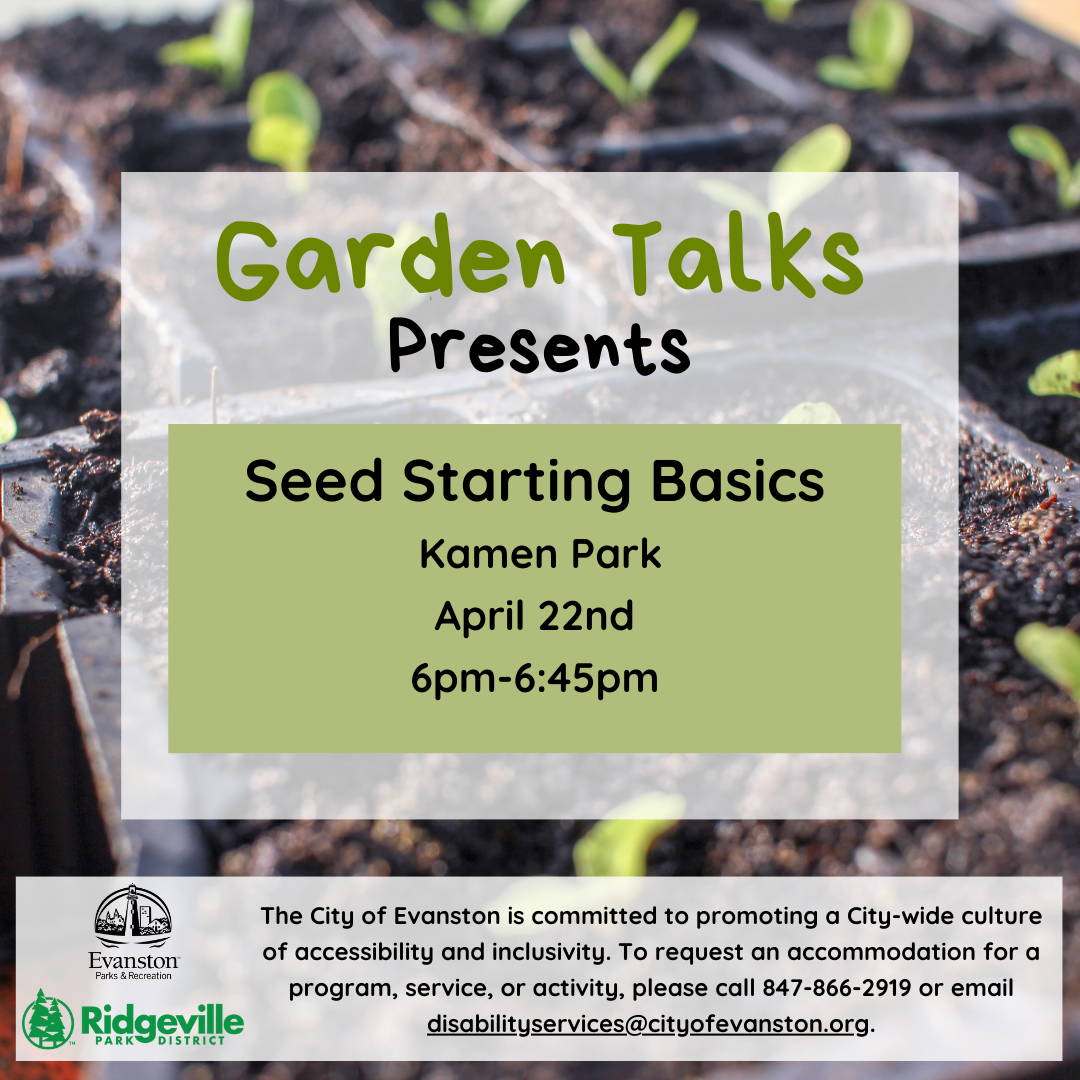 Garden Talks
Presents

Seed Starting Basics
Kamen Park
April 22nd
6pm-6:45pm

Evanston
Parks & Recreation

Ridgeville
PARK DISTRICT

The City of Evanston is committed to promoting a City-wide culture of accessibility and inclusivity. To request an accommodation for a program, service, or activity, please call 847-866-2919 or email disabilityservices@cityofevanston.org.